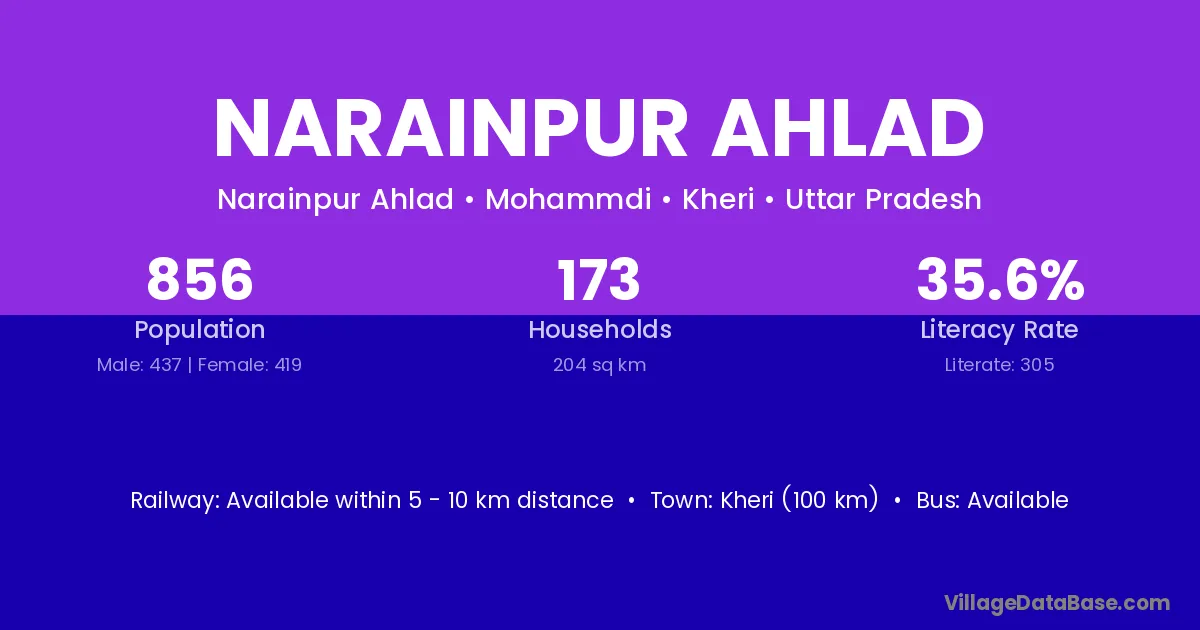 NARAINPUR AHLAD

Narainpur Ahlad • Mohammdi • Kheri • Uttar Pradesh

856
Population
Male: 437 | Female: 419

173
Households
204 sq km

35.6%
Literacy Rate
Literate: 305

Railway: Available within 5 - 10 km distance • Town: Kheri (100 km) • Bus: Available

VillageDataBase.com